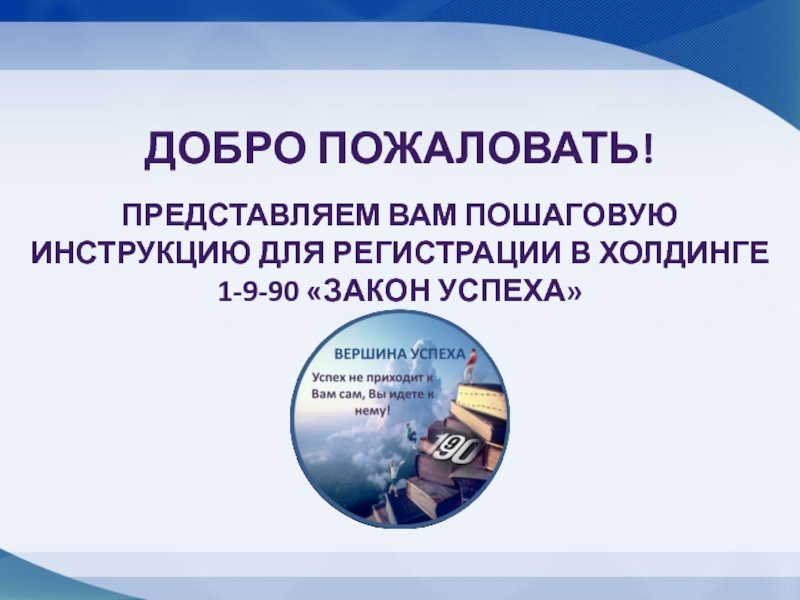 ДОБРО ПОЖАЛОВАТЬ!

ПРЕДСТАВЛЯЕМ ВАМ ПОШАГОВУЮ ИНСТРУКЦИЮ ДЛЯ РЕГИСТРАЦИИ В ХОЛДИНГЕ 1-9-90 «ЗАКОН УСПЕХА»

ВЕРШИНА УСПЕХА

Успех не приходит к Вам сам, Вы идете к нему!

190